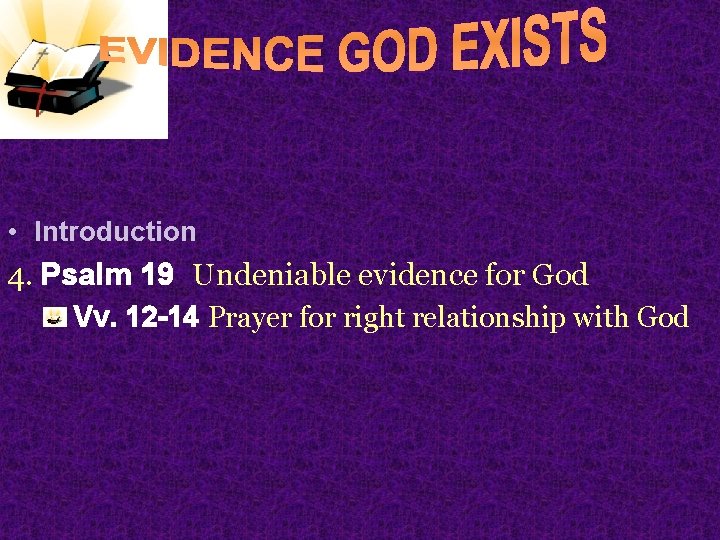 EVIDENCE GOD EXISTS

• Introduction

4. Psalm 19 Undeniable evidence for God

Vv. 12-14 Prayer for right relationship with God